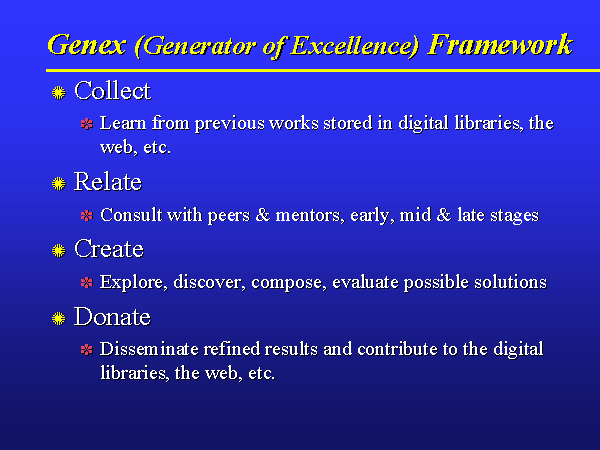 Genex (Generator of Excellence) Framework

Collect

Learn from previous works stored in digital libraries, the web, etc.

Relate

Consult with peers & mentors, early, mid & late stages

Create

Explore, discover, compose, evaluate possible solutions

Donate

Disseminate refined results and contribute to the digital libraries, the web, etc.